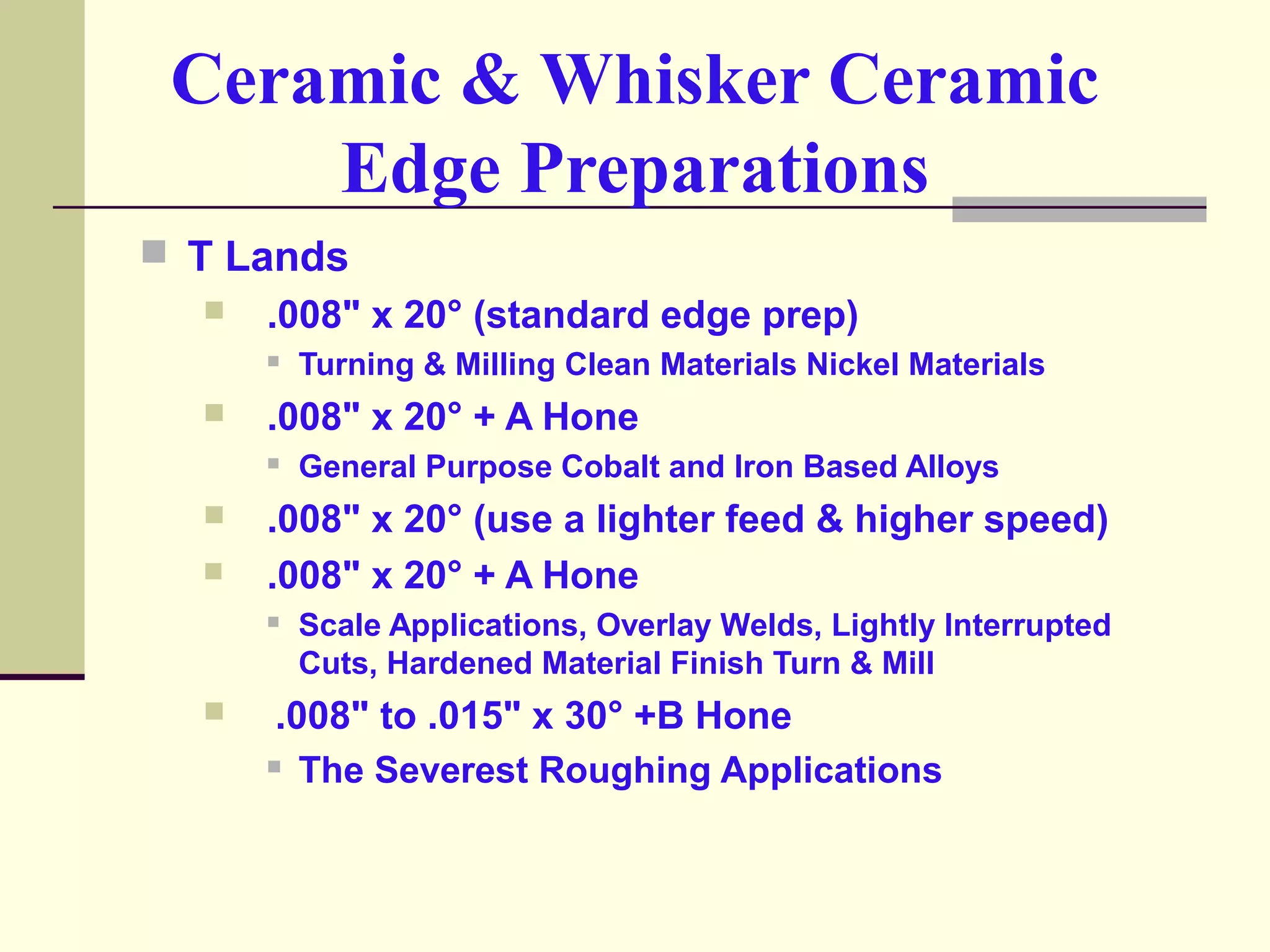 Ceramic & Whisker Ceramic Edge Preparations

T Lands

.008" x 20° (standard edge prep)

Turning & Milling Clean Materials Nickel Materials

.008" x 20° + A Hone

General Purpose Cobalt and Iron Based Alloys

.008" x 20° (use a lighter feed & higher speed)

.008" x 20° + A Hone

Scale Applications, Overlay Welds, Lightly Interrupted Cuts, Hardened Material Finish Turn & Mill

.008" to .015" x 30° +B Hone

The Severest Roughing Applications